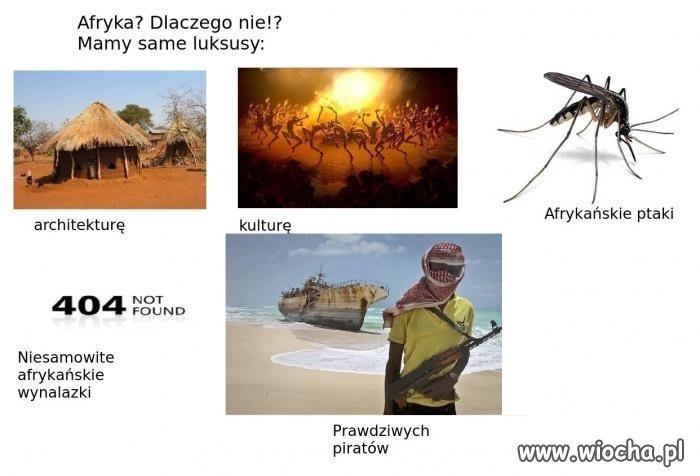 Afryka? Dlaczego nie!?
Mamy same luksusy:

architekturę

kulturę

Afrykańskie ptaki

404 NOT FOUND

Niesamowite afrykańskie wynalazki

Prawdziwych piratów

www.wiocha.pl